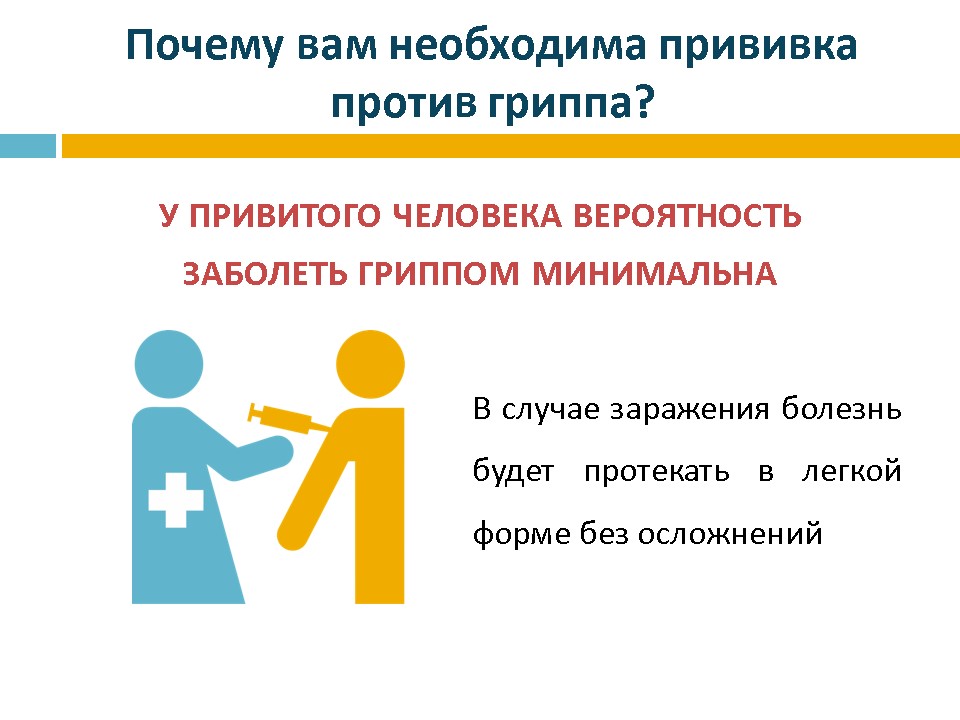 Почему вам необходима прививка против гриппа?

У ПРИВИТОГО ЧЕЛОВЕКА ВЕРОЯТНОСТЬ ЗАБОЛЕТЬ ГРИППОМ МИНИМАЛЬНА

В случае заражения болезнь будет протекать в легкой форме без осложнений